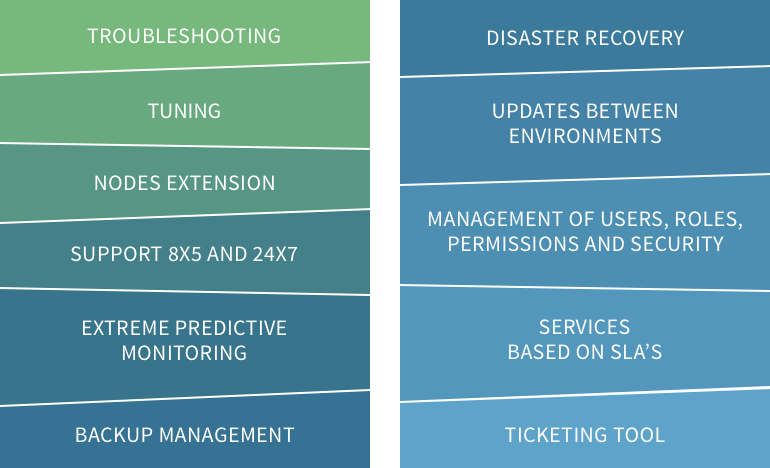 TROUBLESHOOTING

TUNING

NODES EXTENSION

SUPPORT 8X5 AND 24X7

EXTREME PREDICTIVE MONITORING

BACKUP MANAGEMENT

DISASTER RECOVERY

UPDATES BETWEEN ENVIRONMENTS

MANAGEMENT OF USERS, ROLES, PERMISSIONS AND SECURITY

SERVICES BASED ON SLA'S

TICKETING TOOL